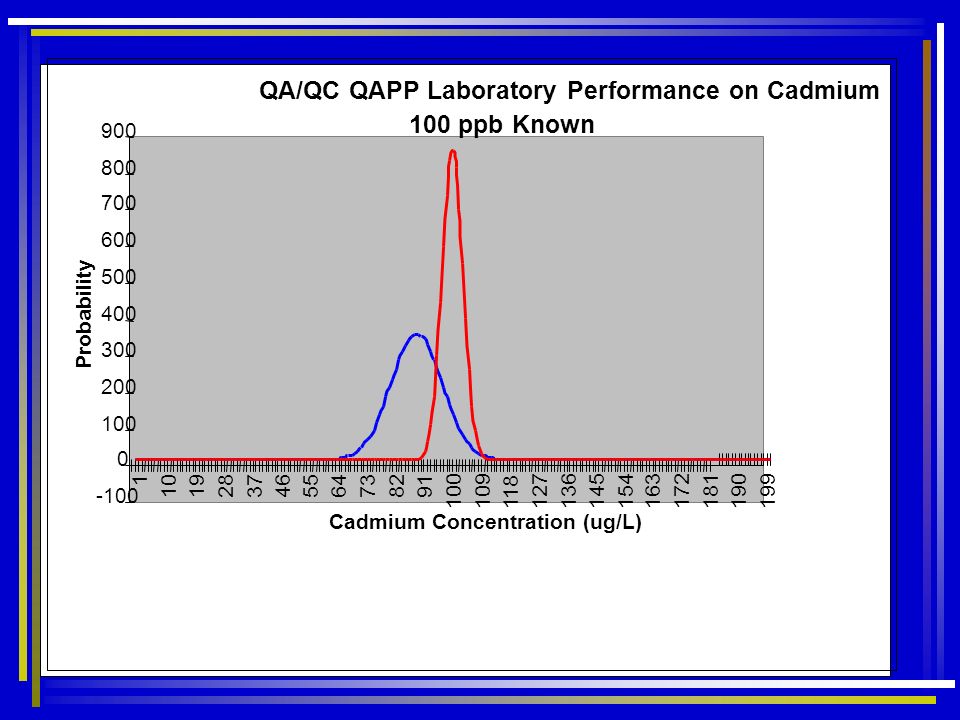 QA/QC QAPP Laboratory Performance on Cadmium
100 ppb Known

900
800
700
600
500
400
300
200
100
0
-100

Probability

1
10
19
28
37
46
55
64
73
82
91
100
109
118
127
136
145
154
163
172
181
190
199

Cadmium Concentration (ug/L)